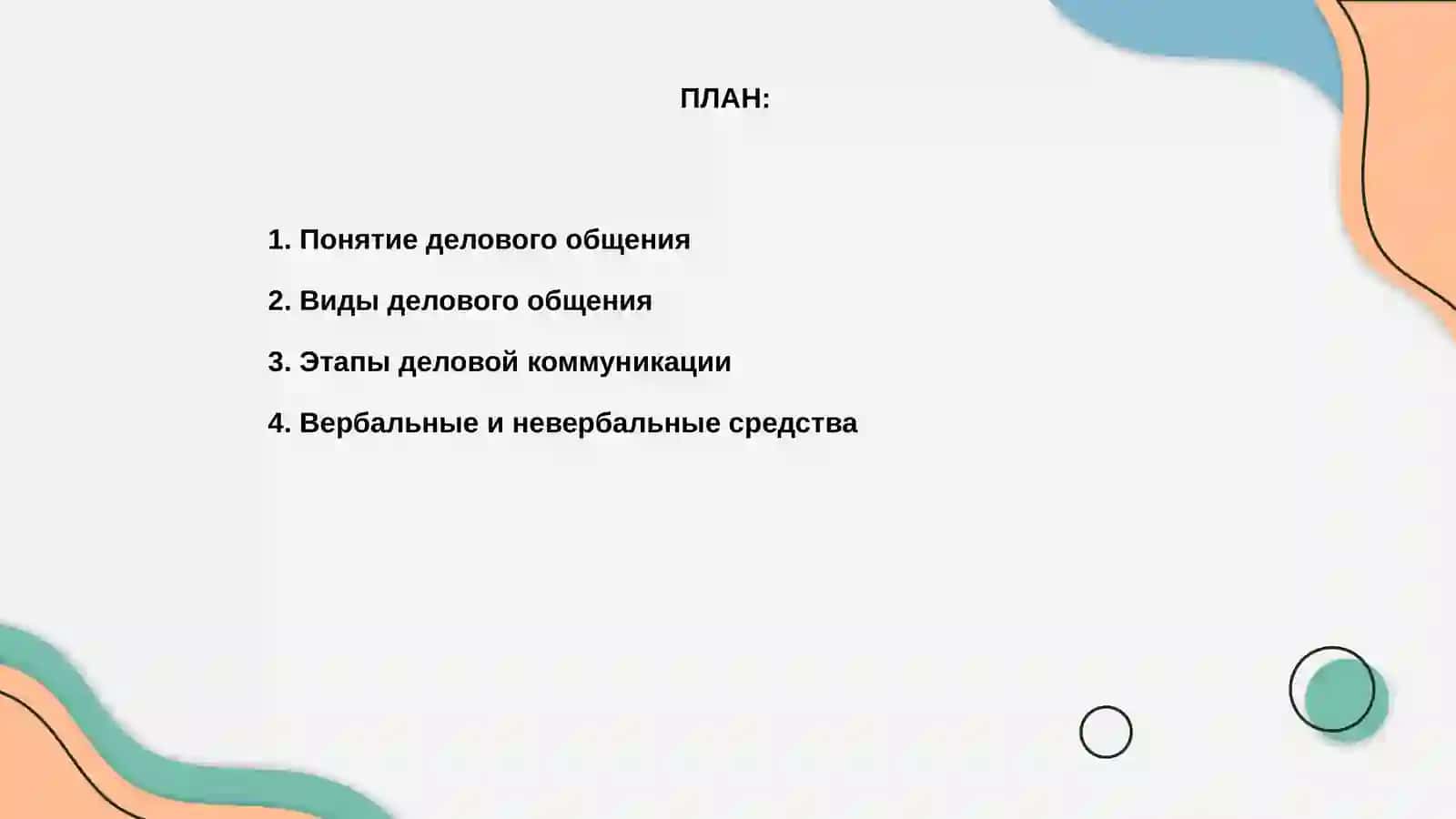 ПЛАН:

1. Понятие делового общения

2. Виды делового общения

3. Этапы деловой коммуникации

4. Вербальные и невербальные средства